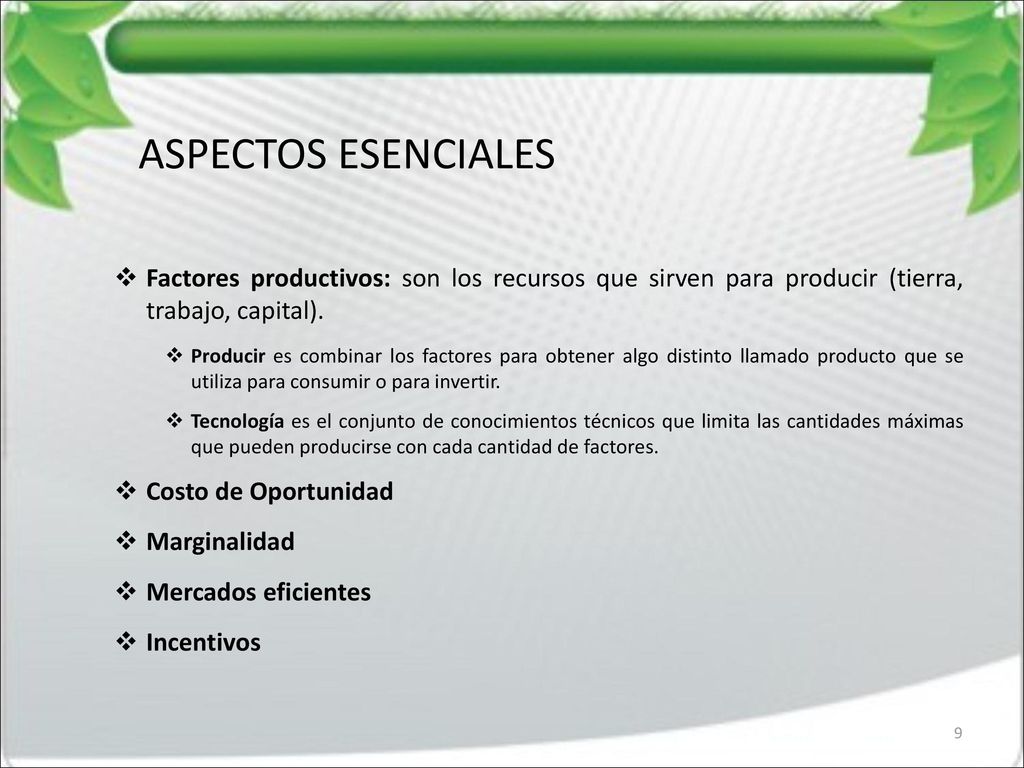 ASPECTOS ESENCIALES

❖ Factores productivos: son los recursos que sirven para producir (tierra, trabajo, capital).

❖ Producir es combinar los factores para obtener algo distinto llamado producto que se utiliza para consumir o para invertir.

❖ Tecnología es el conjunto de conocimientos técnicos que limita las cantidades máximas que pueden producirse con cada cantidad de factores.

❖ Costo de Oportunidad

❖ Marginalidad

❖ Mercados eficientes

❖ Incentivos

9